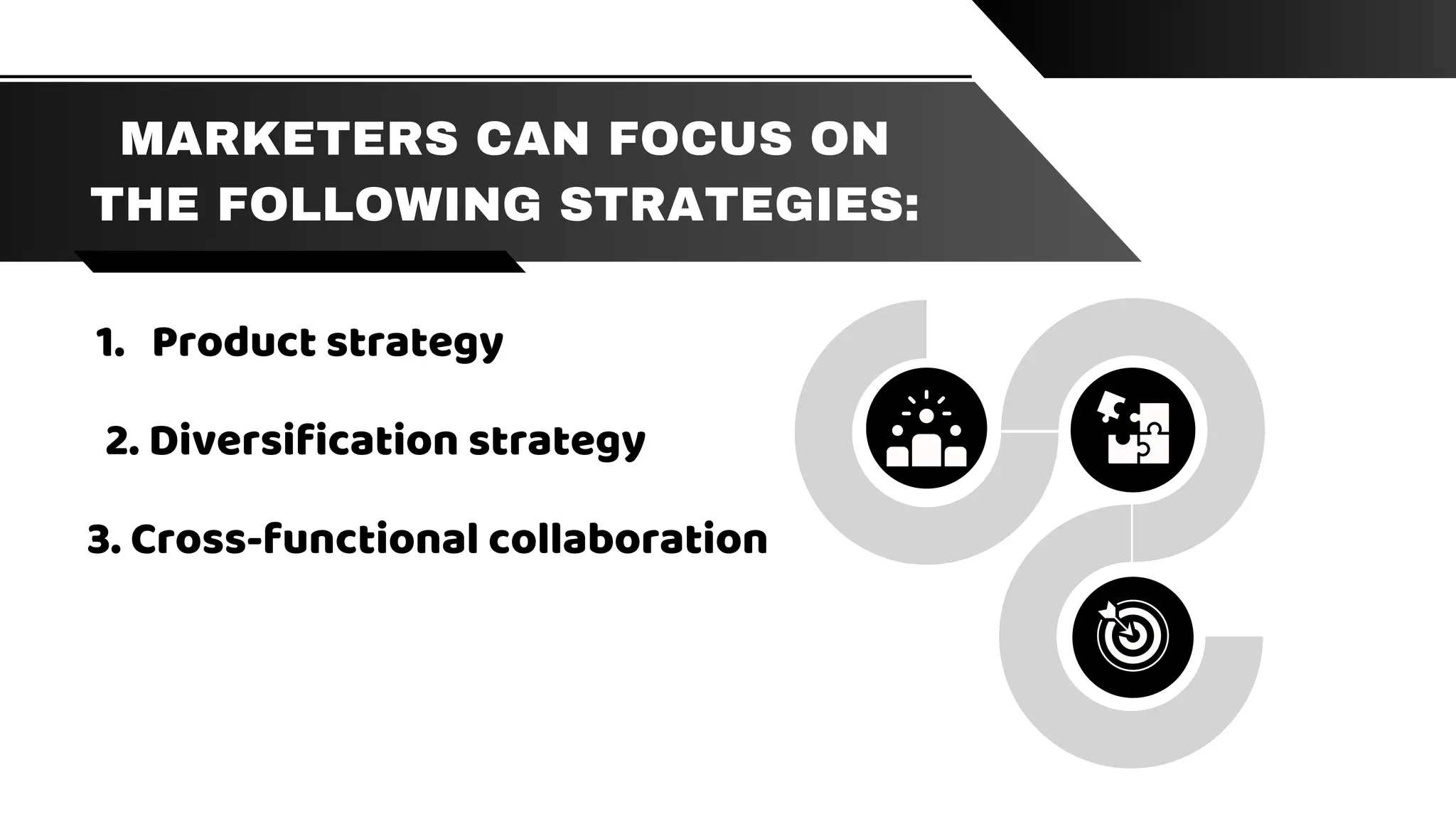 MARKETERS CAN FOCUS ON THE FOLLOWING STRATEGIES:

1. Product strategy

2. Diversification strategy

3. Cross-functional collaboration